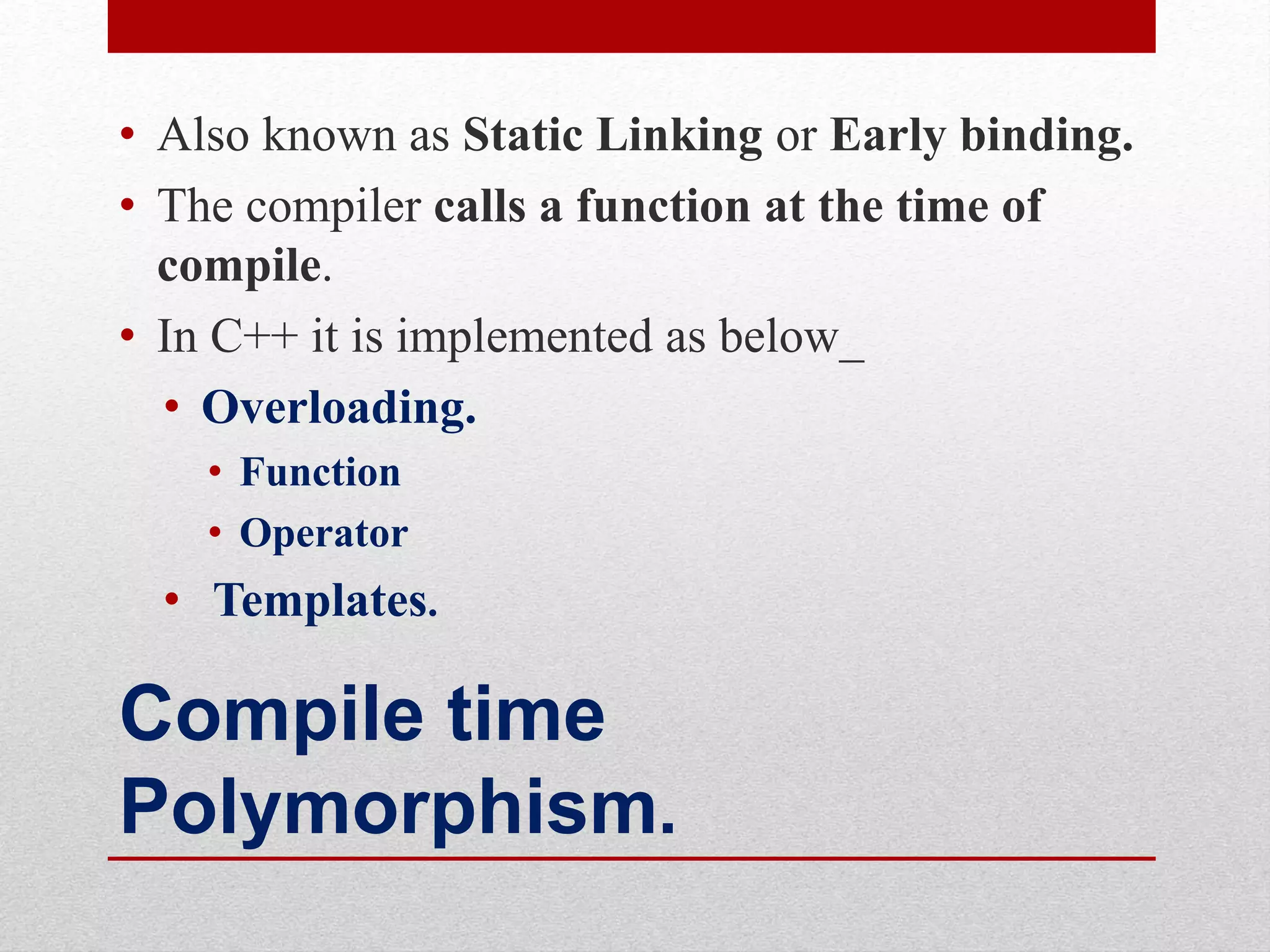 • Also known as Static Linking or Early binding.
• The compiler calls a function at the time of compile.
• In C++ it is implemented as below_
• Overloading.
• Function
• Operator
• Templates.

Compile time Polymorphism.